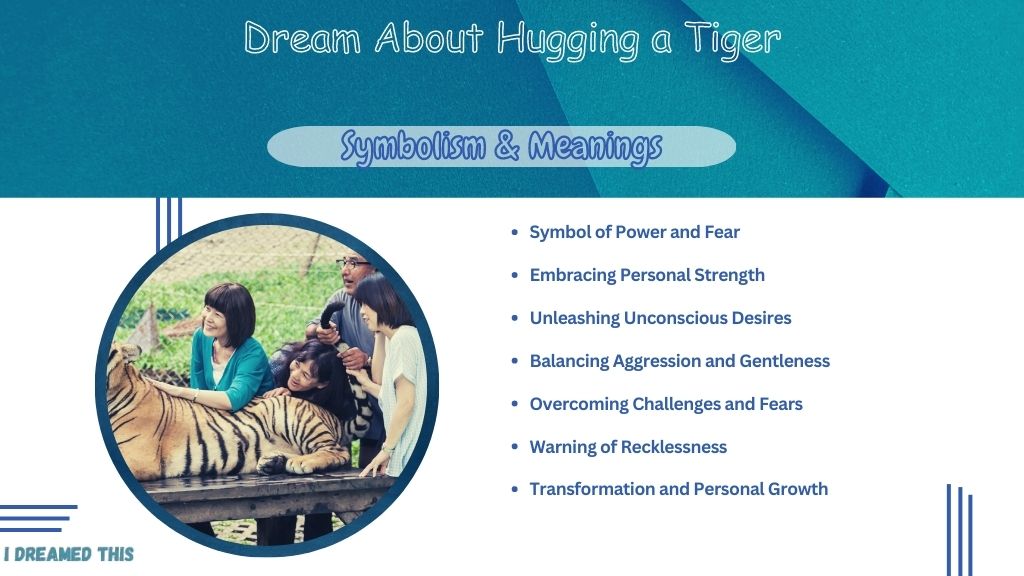 Dream About Hugging a Tiger

Symbolism & Meanings

- Symbol of Power and Fear
- Embracing Personal Strength
- Unleashing Unconscious Desires
- Balancing Aggression and Gentleness
- Overcoming Challenges and Fears
- Warning of Recklessness
- Transformation and Personal Growth

I DREAMED THIS